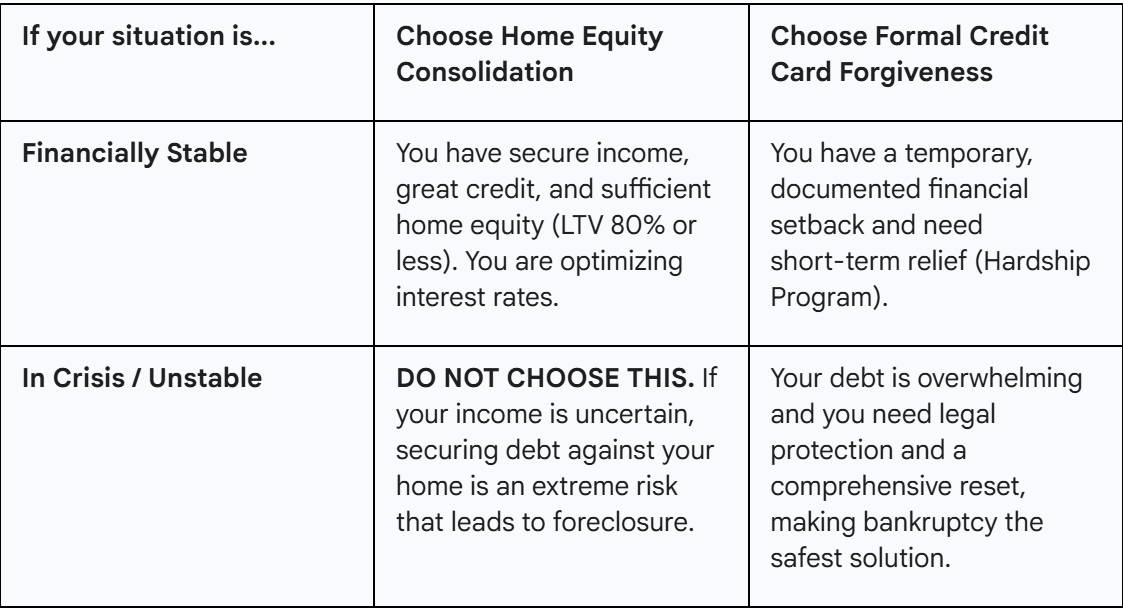 | If your situation is... | Choose Home Equity Consolidation | Choose Formal Credit Card Forgiveness |
|---|---|---|
| Financially Stable | You have secure income, great credit, and sufficient home equity (LTV 80% or less). You are optimizing interest rates. | You have a temporary, documented financial setback and need short-term relief (Hardship Program). |
| In Crisis / Unstable | DO NOT CHOOSE THIS. If your income is uncertain, securing debt against your home is an extreme risk that leads to foreclosure. | Your debt is overwhelming and you need legal protection and a comprehensive reset, making bankruptcy the safest solution. |